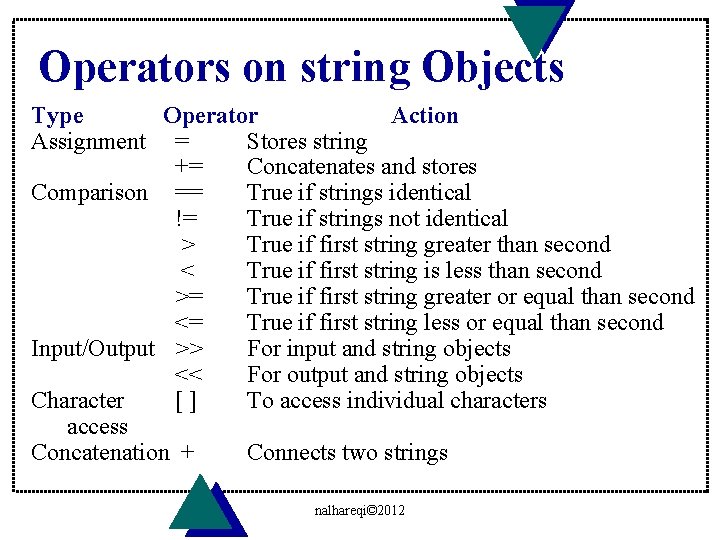 Operators on string Objects

| Type | Operator | Action |
|---|---|---|
| Assignment | = | Stores string |
| | += | Concatenates and stores |
| Comparison | == | True if strings identical |
| | != | True if strings not identical |
| | > | True if first string greater than second |
| | < | True if first string is less than second |
| | >= | True if first string greater or equal than second |
| | <= | True if first string less or equal than second |
| Input/Output | >> | For input and string objects |
| | << | For output and string objects |
| Character access | [ ] | To access individual characters |
| Concatenation | + | Connects two strings |

nalhareqi©2012